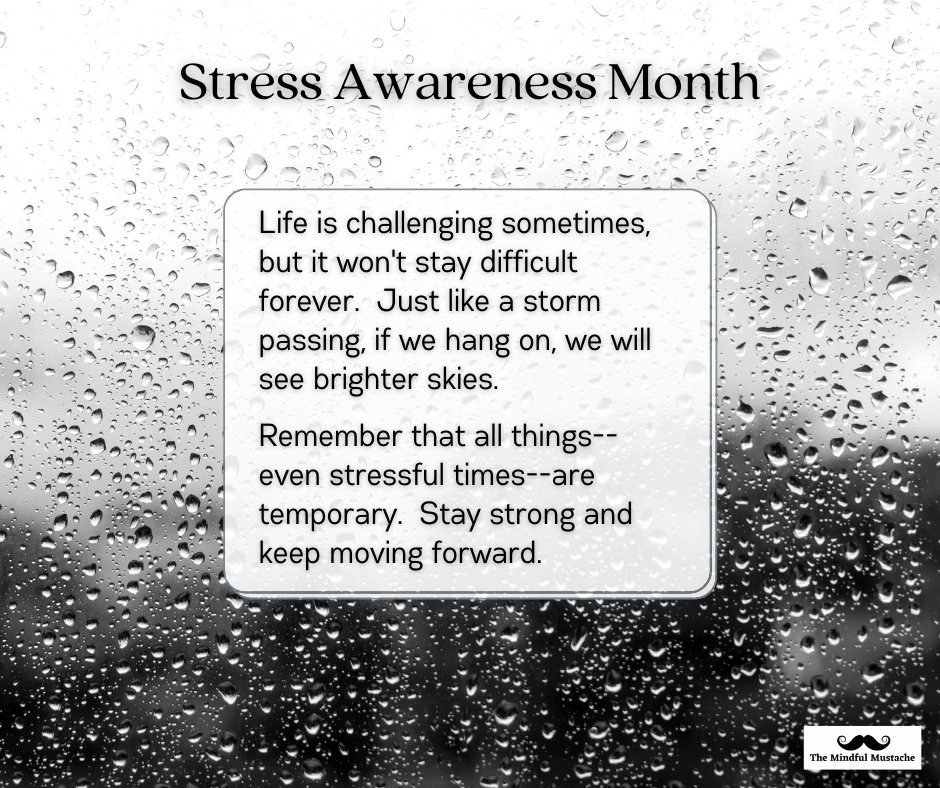 Stress Awareness Month

Life is challenging sometimes, but it won't stay difficult forever.  Just like a storm passing, if we hang on, we will see brighter skies.

Remember that all things--even stressful times--are temporary.  Stay strong and keep moving forward.

The Mindful Mustache